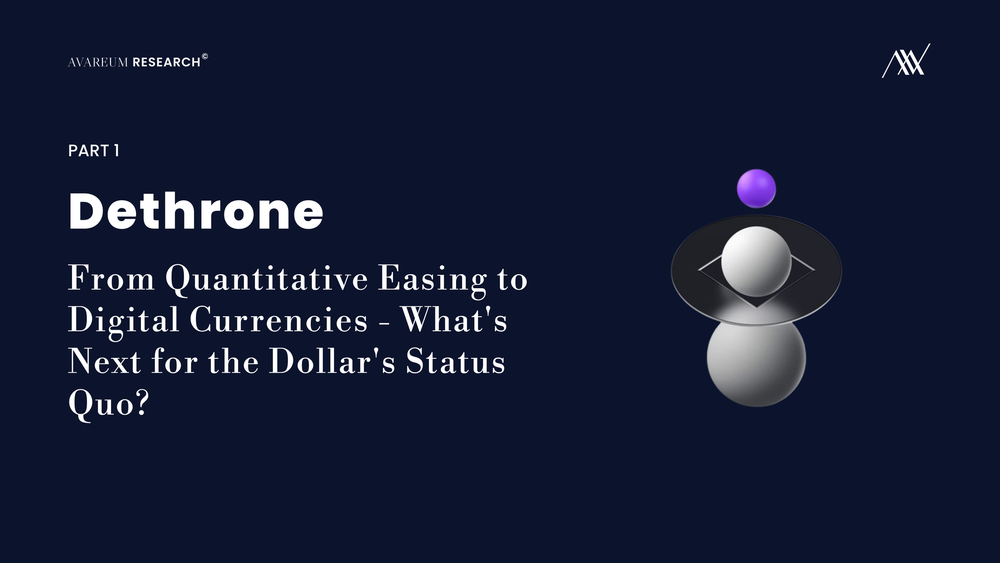 AVAREUM RESEARCH©

PART 1

Dethrone

From Quantitative Easing to Digital Currencies - What's Next for the Dollar's Status Quo?